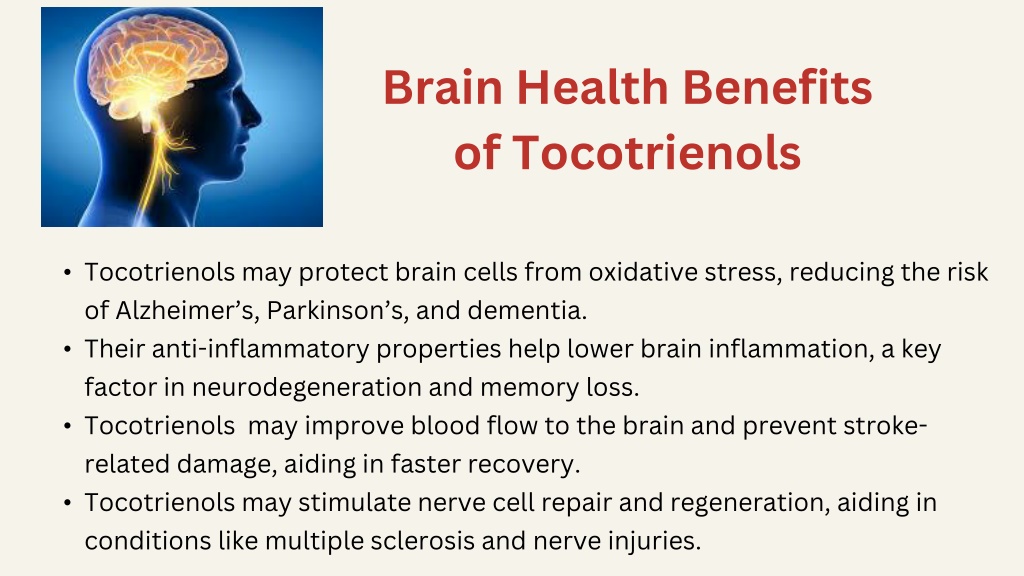 Brain Health Benefits of Tocotrienols

• Tocotrienols may protect brain cells from oxidative stress, reducing the risk of Alzheimer’s, Parkinson’s, and dementia.
• Their anti-inflammatory properties help lower brain inflammation, a key factor in neurodegeneration and memory loss.
• Tocotrienols may improve blood flow to the brain and prevent stroke-related damage, aiding in faster recovery.
• Tocotrienols may stimulate nerve cell repair and regeneration, aiding in conditions like multiple sclerosis and nerve injuries.